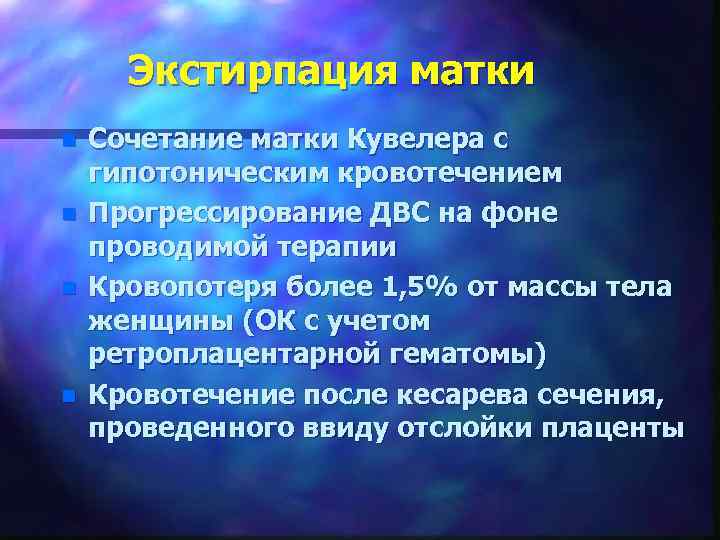 Экстирпация матки

- Сочетание матки Кувелера с гипотоническим кровотечением
- Прогрессирование ДВС на фоне проводимой терапии
- Кровопотеря более 1,5% от массы тела женщины (ОК с учетом ретроплацентарной гематомы)
- Кровотечение после кесарева сечения, проведенного ввиду отслойки плаценты